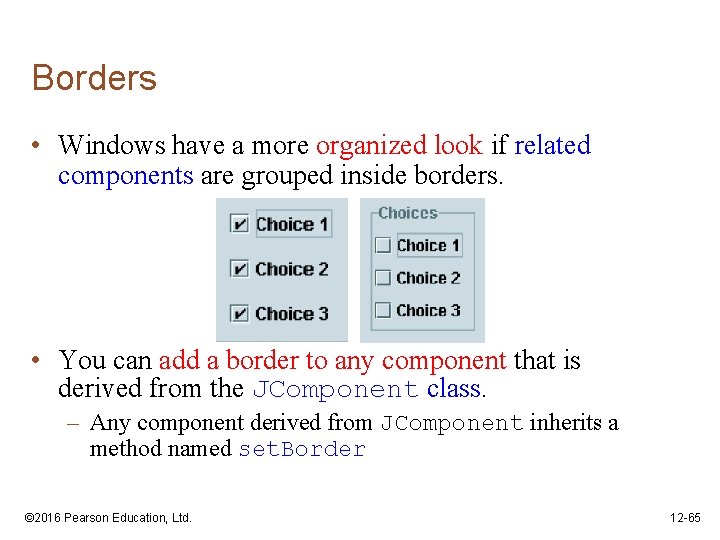 Borders

• Windows have a more organized look if related components are grouped inside borders.

Choice 1
Choice 2
Choice 3

Choices
Choice 1
Choice 2
Choice 3

• You can add a border to any component that is derived from the JComponent class.
– Any component derived from JComponent inherits a method named setBorder

©2016 Pearson Education, Ltd.

12-65